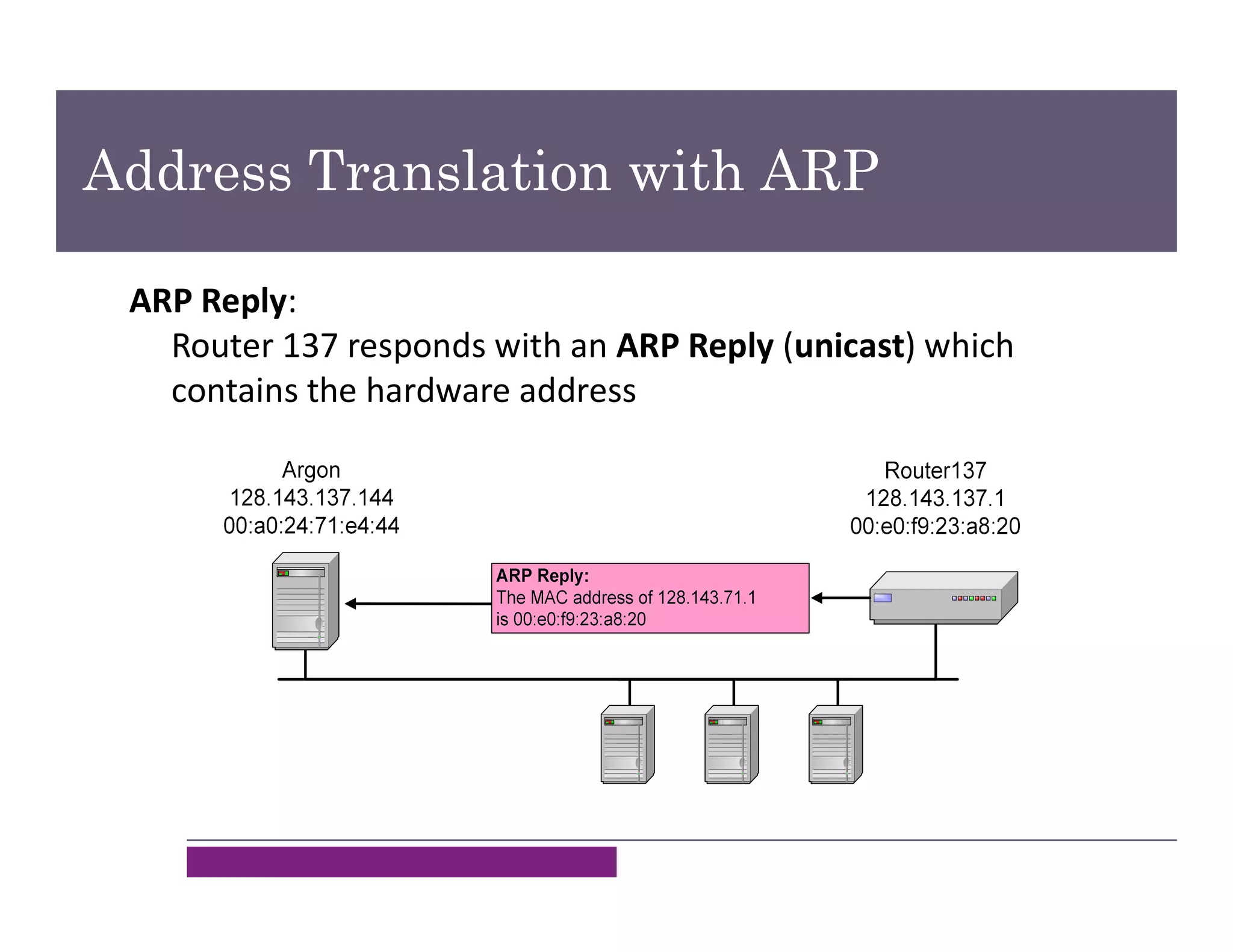 Address Translation with ARP

ARP Reply:

Router 137 responds with an ARP Reply (unicast) which contains the hardware address

Argon
128.143.137.144
00:a0:24:71:e4:44

Router137
128.143.137.1
00:e0:f9:23:a8:20

ARP Reply:
The MAC address of 128.143.71.1
is 00:e0:f9:23:a8:20